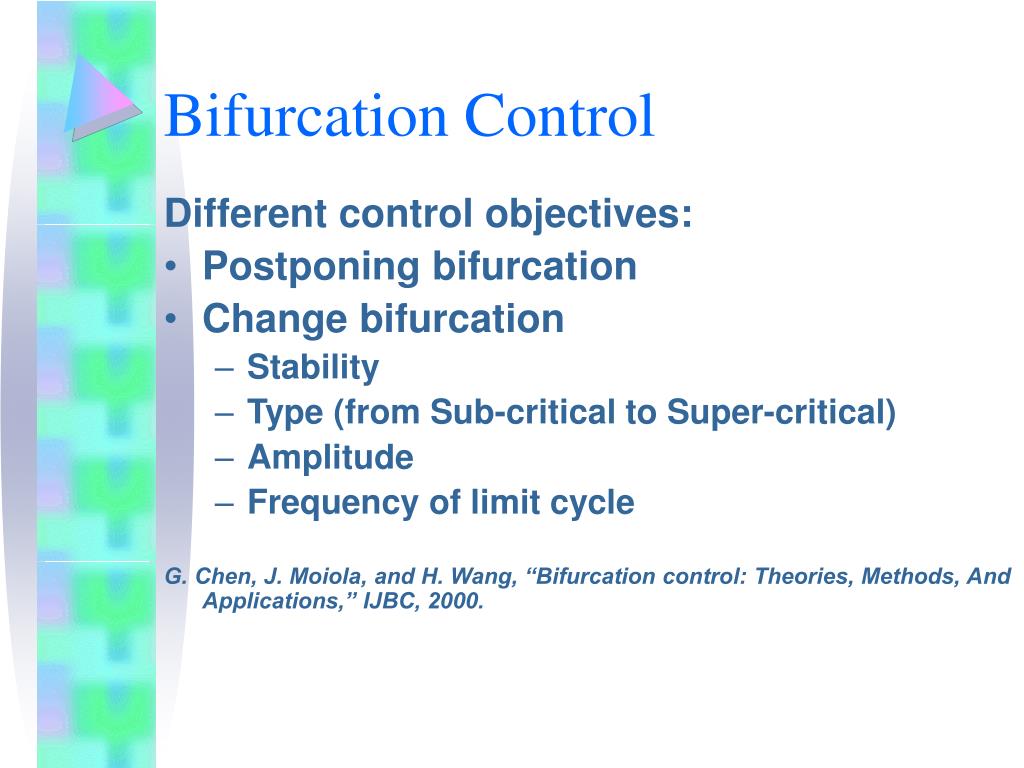 Bifurcation Control

Different control objectives:
• Postponing bifurcation
• Change bifurcation
– Stability
– Type (from Sub-critical to Super-critical)
– Amplitude
– Frequency of limit cycle

G. Chen, J. Moiola, and H. Wang, “Bifurcation control: Theories, Methods, And Applications,” IJBC, 2000.